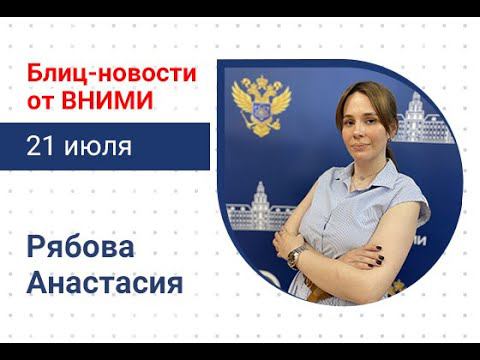 Блиц-новости от ВНИМИ

21 июля

Рябова Анастасия